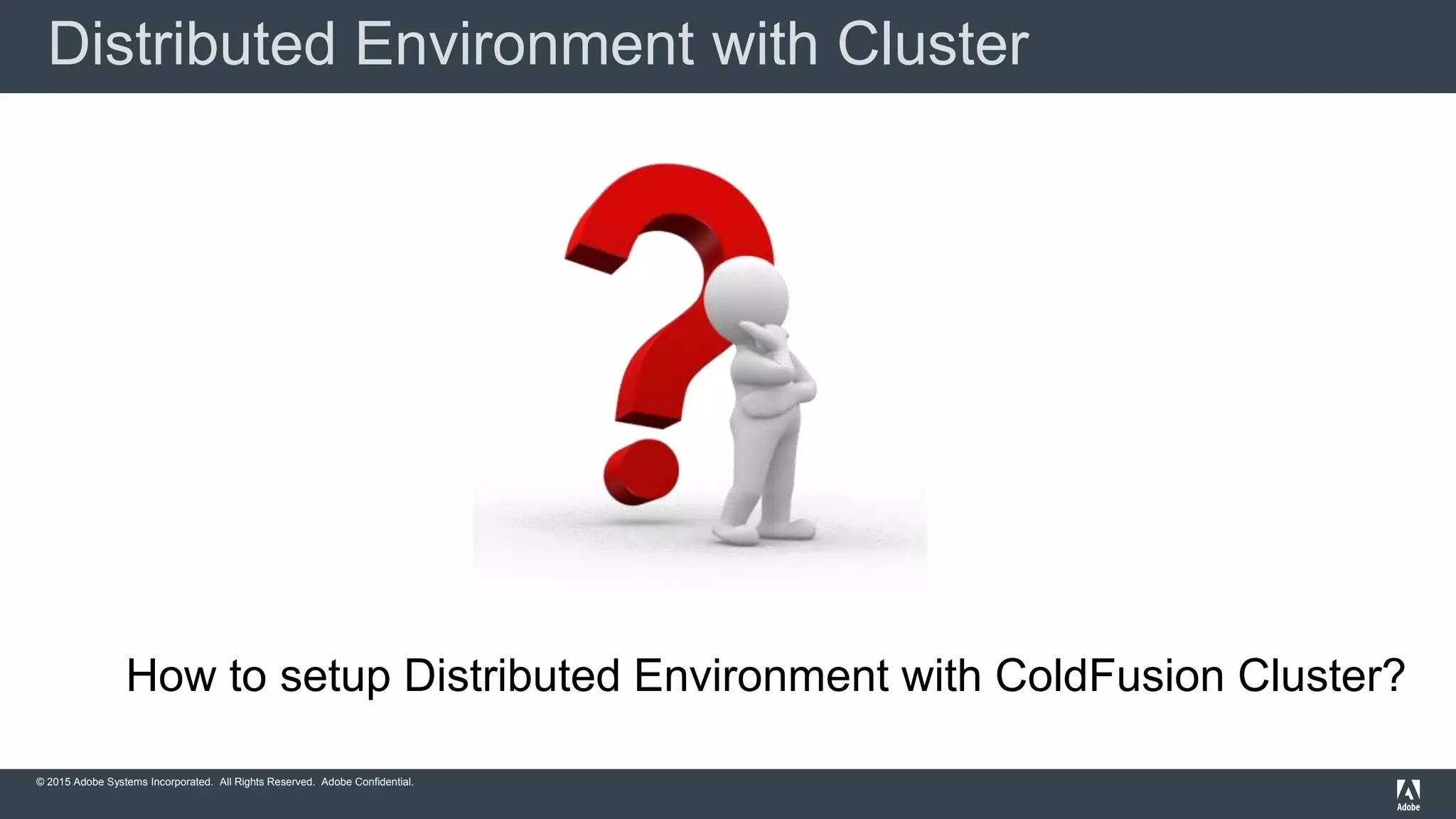 Distributed Environment with Cluster

How to setup Distributed Environment with ColdFusion Cluster?

© 2015 Adobe Systems Incorporated. All Rights Reserved. Adobe Confidential.

Adobe